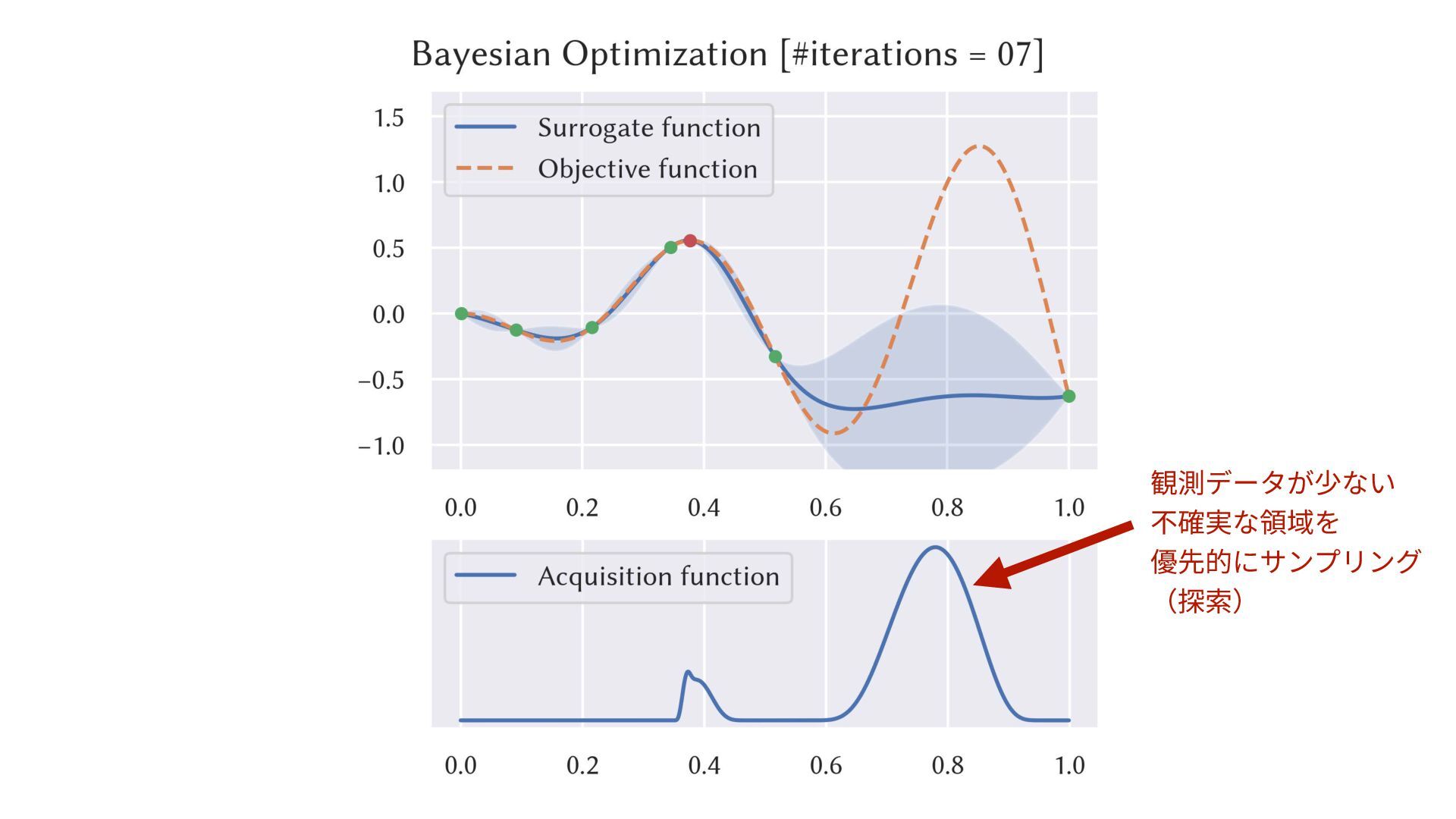 Bayesian Optimization [#iterations = 07]

Surrogate function
Objective function

1.5
1.0
0.5
0.0
−0.5
−1.0

0.0 0.2 0.4 0.6 0.8 1.0

Acquisition function

0.0 0.2 0.4 0.6 0.8 1.0

観測データが少ない
不確実な領域を
優先的にサンプリング
（探索）